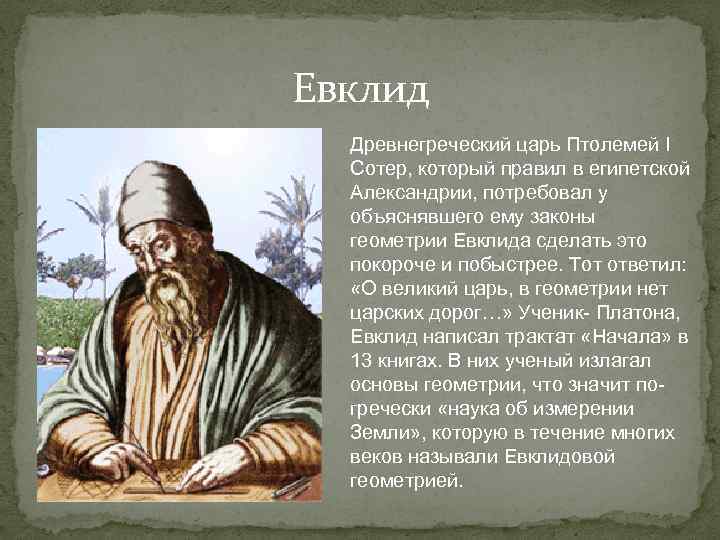 Евклид

Древнегреческий царь Птолемей I Сотер, который правил в египетской Александрии, потребовал у объяснявшего ему законы геометрии Евклида сделать это покороче и побыстрее. Тот ответил: «О великий царь, в геометрии нет царских дорог…» Ученик- Платона, Евклид написал трактат «Начала» в 13 книгах. В них ученый излагал основы геометрии, что значит по-гречески «наука об измерении Земли», которую в течение многих веков называли Евклидовой геометрией.